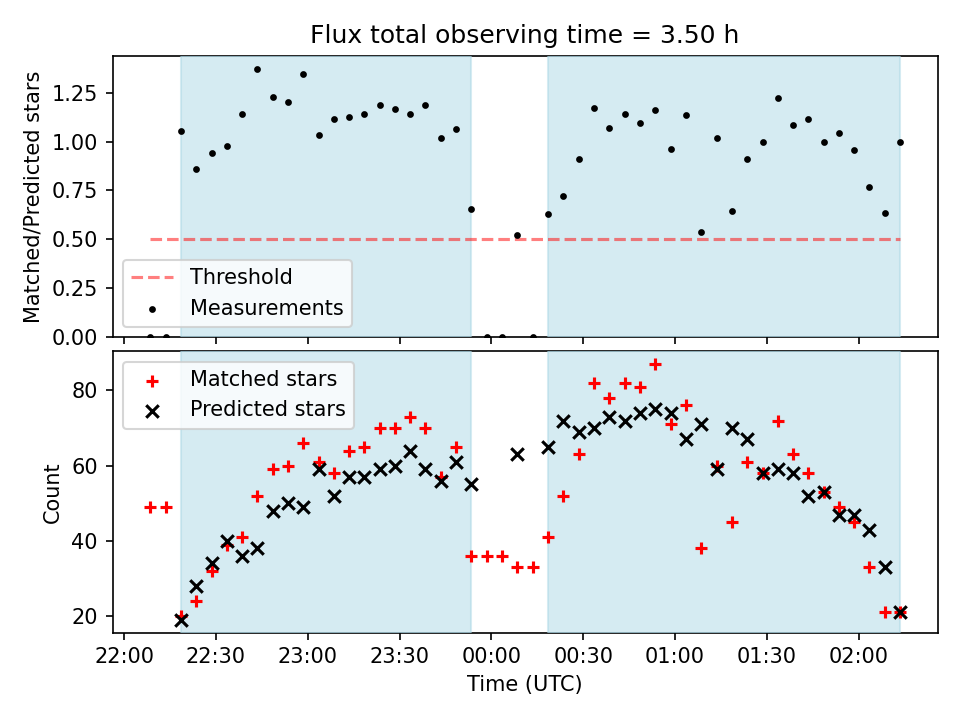 Flux total observing time = 3.50 h

Matched/Predicted stars

1.25
1.00
0.75
0.50
0.25
0.00

Threshold
Measurements

Count

80
60
40
20

Matched stars
Predicted stars

22:00
22:30
23:00
23:30
00:00
00:30
01:00
01:30
02:00

Time (UTC)